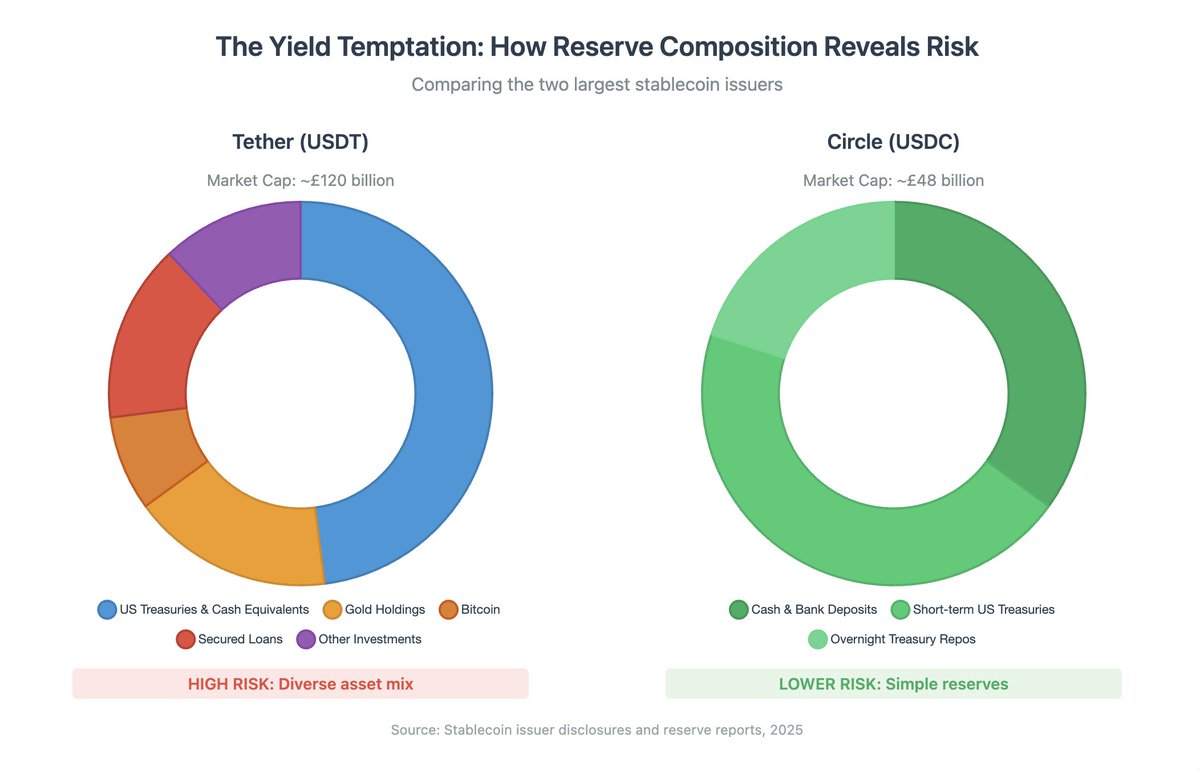 The Yield Temptation: How Reserve Composition Reveals Risk

Comparing the two largest stablecoin issuers

Tether (USDT)

Market Cap: ~£120 billion

US Treasuries & Cash Equivalents
Gold Holdings
Bitcoin
Secured Loans
Other Investments

HIGH RISK: Diverse asset mix

Circle (USDC)

Market Cap: ~£48 billion

Cash & Bank Deposits
Short-term US Treasuries
Overnight Treasury Repos

LOWER RISK: Simple reserves

Source: Stablecoin issuer disclosures and reserve reports, 2025